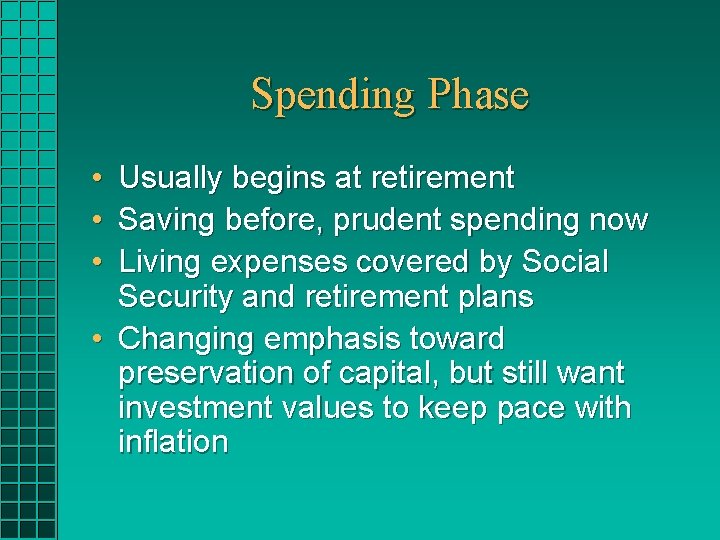 Spending Phase

• Usually begins at retirement
• Saving before, prudent spending now
• Living expenses covered by Social Security and retirement plans
• Changing emphasis toward preservation of capital, but still want investment values to keep pace with inflation